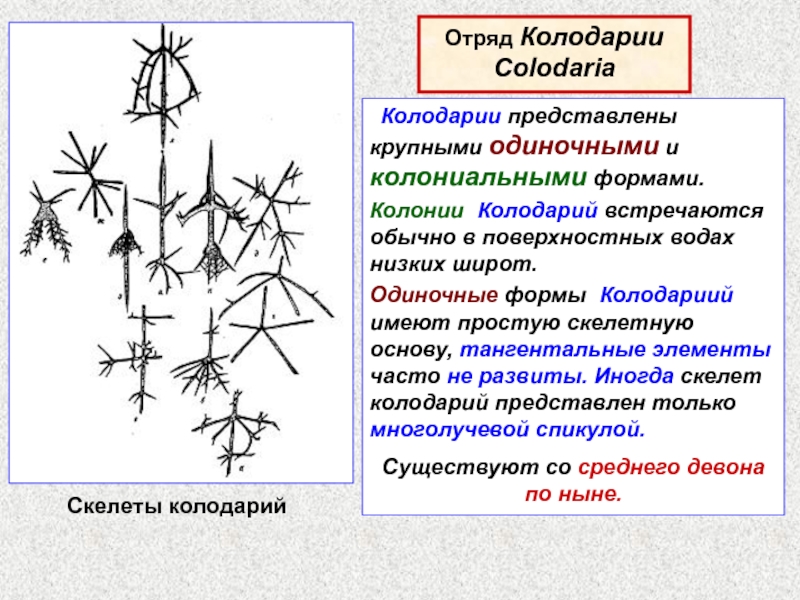 Отряд Колодарии Colodaria

Колодарии представлены крупными одиночными и колониальными формами.

Колонии Колодарий встречаются обычно в поверхностных водах низких широт.

Одиночные формы Колодариий имеют простую скелетную основу, тангентальные элементы часто не развиты. Иногда скелет колодарий представлен только многолучевой спикулой.

Существуют со среднего девона по ныне.

Скелеты колодарий